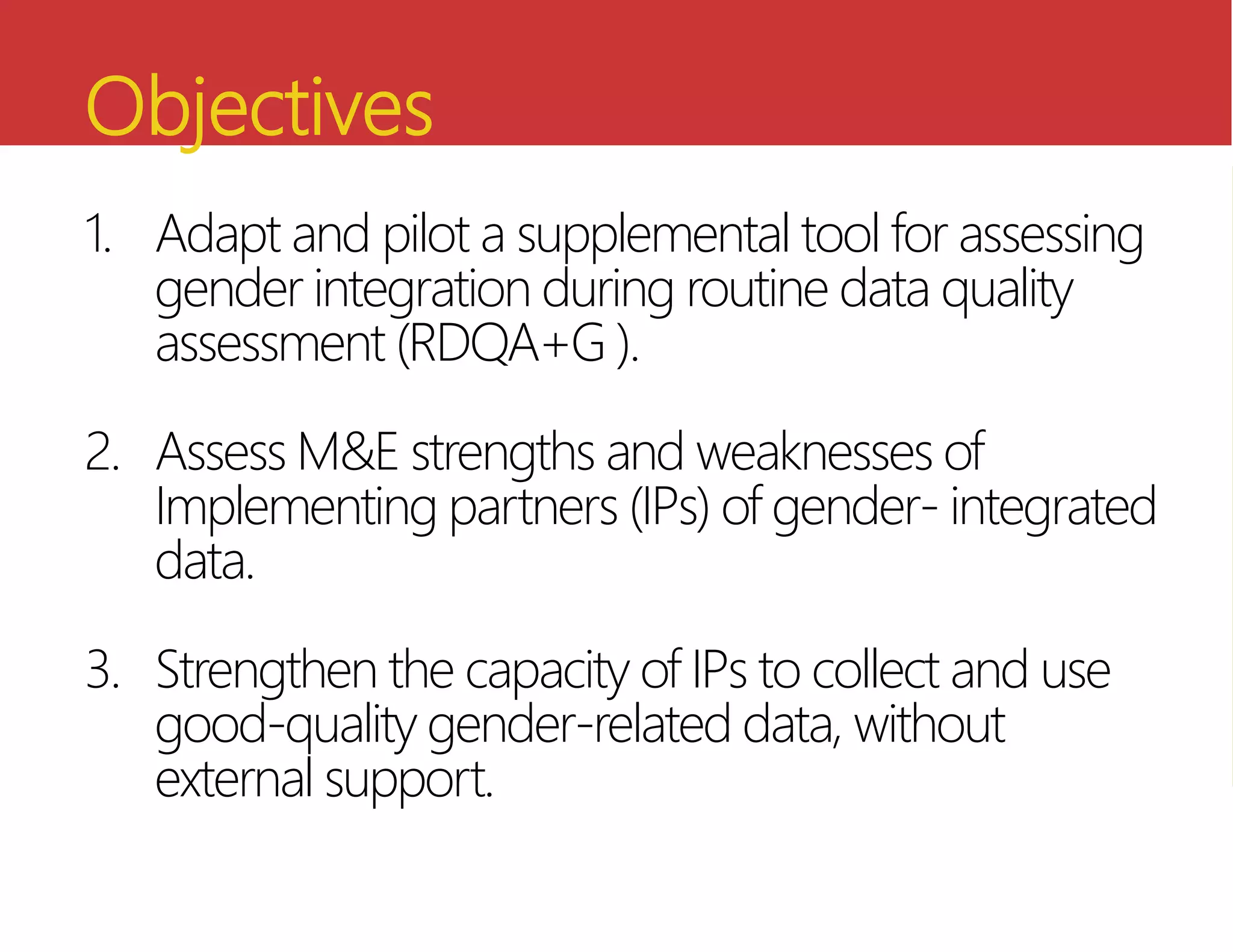 Objectives

1. Adapt and pilot a supplemental tool for assessing gender integration during routine data quality assessment (RDQA+G ).

2. Assess M&E strengths and weaknesses of Implementing partners (IPs) of gender- integrated data.

3. Strengthen the capacity of IPs to collect and use good-quality gender-related data, without external support.